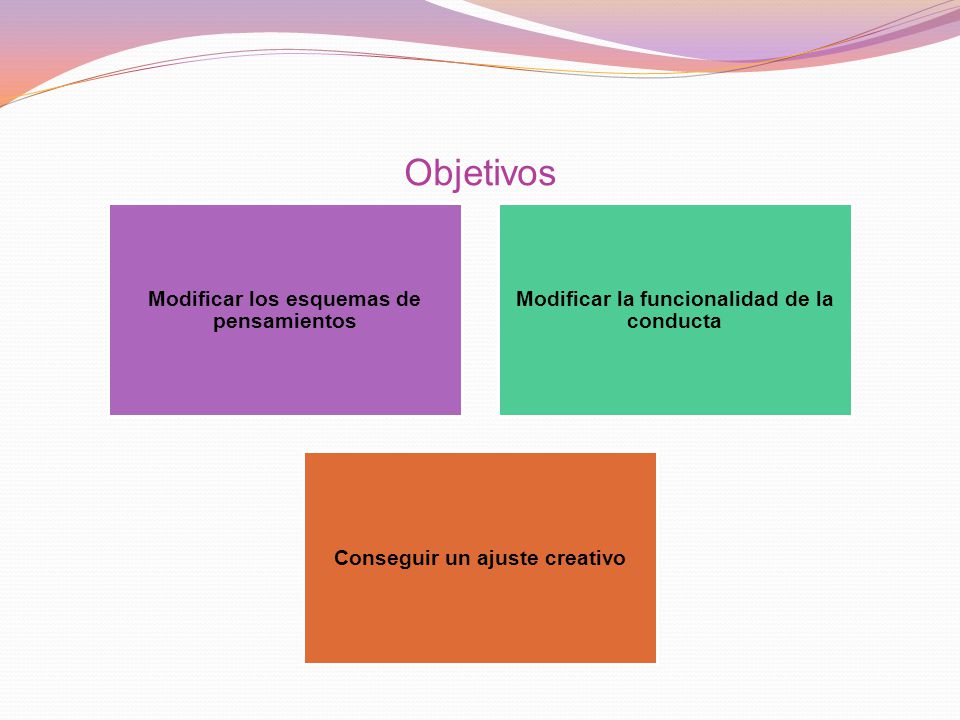 Objetivos

Modificar los esquemas de pensamientos

Modificar la funcionalidad de la conducta

Conseguir un ajuste creativo